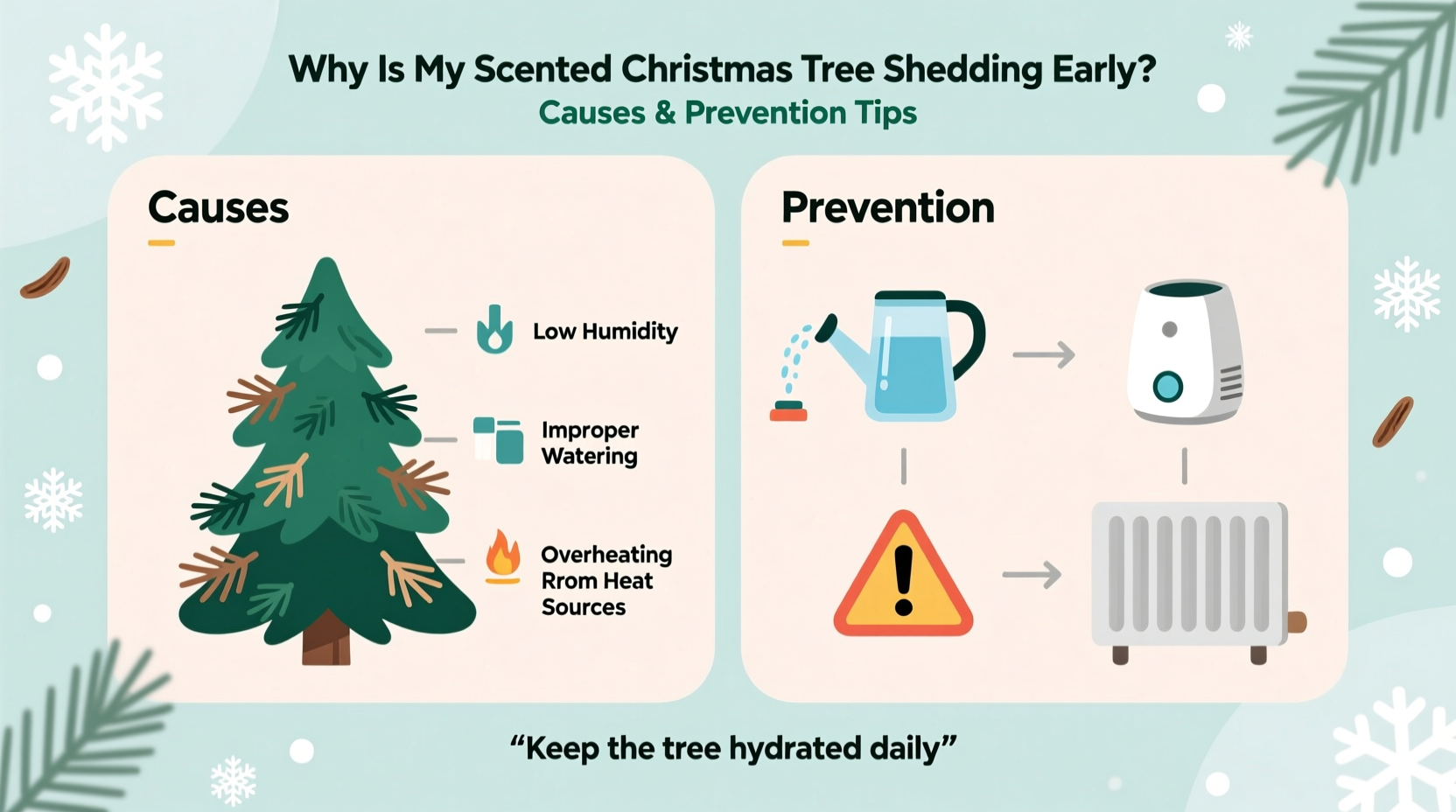 Why Is My Scented Christmas Tree Shedding Early?
Causes & Prevention Tips

Causes

Low Humidity

Improper Watering

Overheating Rrom Heat Sources

Prevention

“Keep the tree hydrated daily”